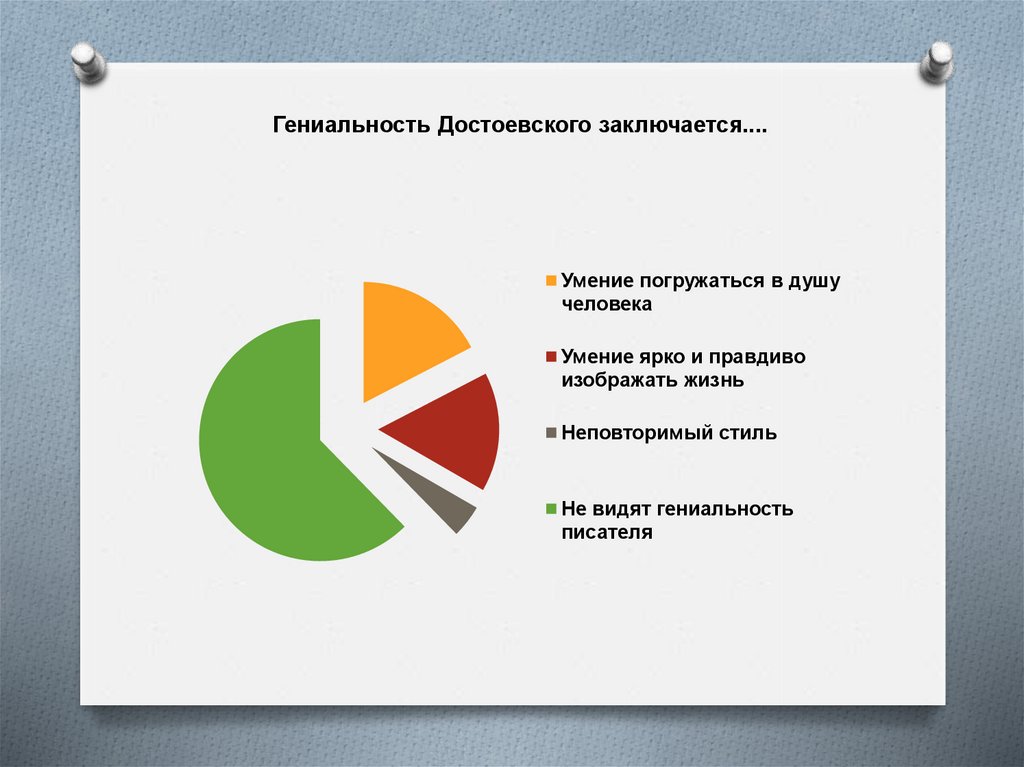 Гениальность Достоевского заключается....

Умение погружаться в душу человека

Умение ярко и правдиво изображать жизнь

Неповторимый стиль

Не видят гениальность писателя